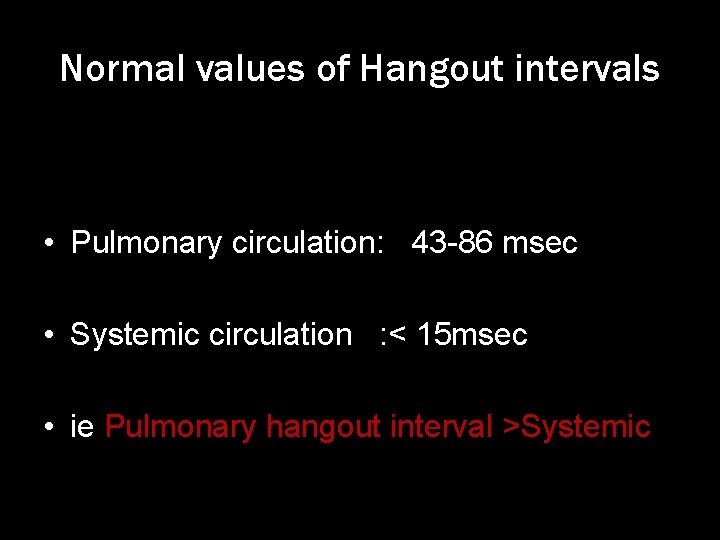 Normal values of Hangout intervals

• Pulmonary circulation: 43-86 msec

• Systemic circulation :< 15msec

• ie Pulmonary hangout interval >Systemic